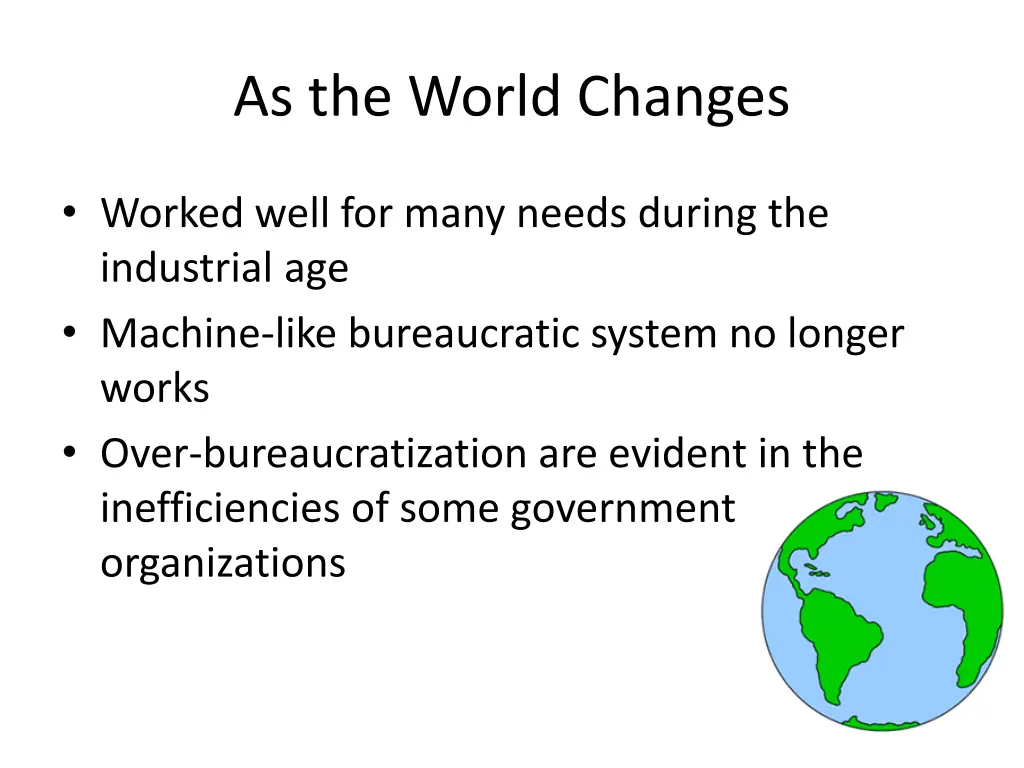 As the World Changes

• Worked well for many needs during the industrial age
• Machine-like bureaucratic system no longer works
• Over-bureaucratization are evident in the inefficiencies of some government organizations